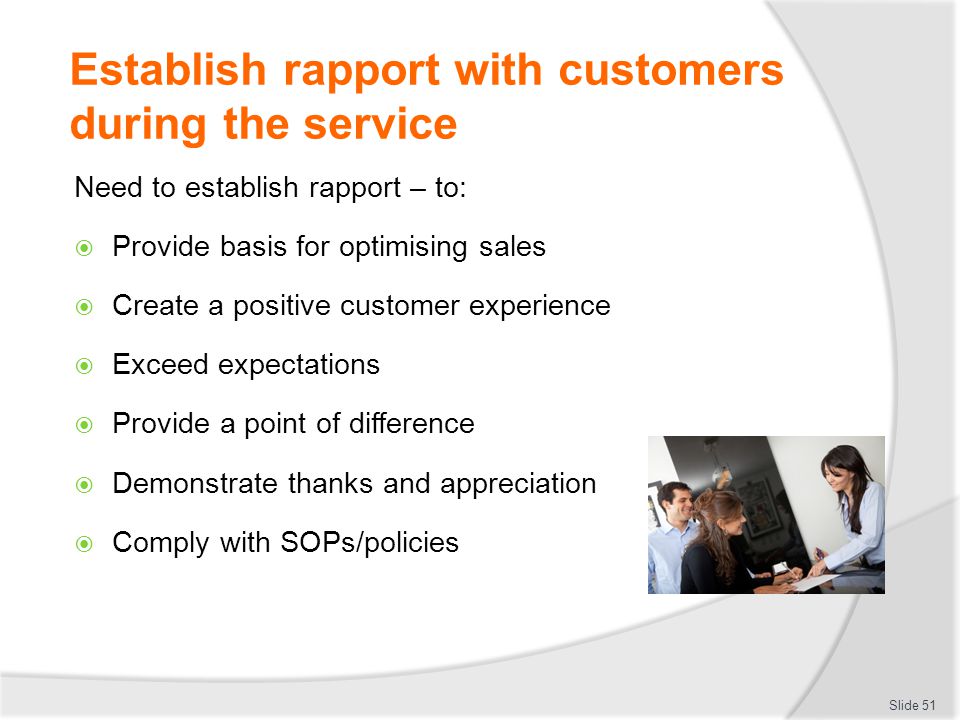 Establish rapport with customers during the service

Need to establish rapport – to:

Provide basis for optimising sales

Create a positive customer experience

Exceed expectations

Provide a point of difference

Demonstrate thanks and appreciation

Comply with SOPs/policies

Slide 51